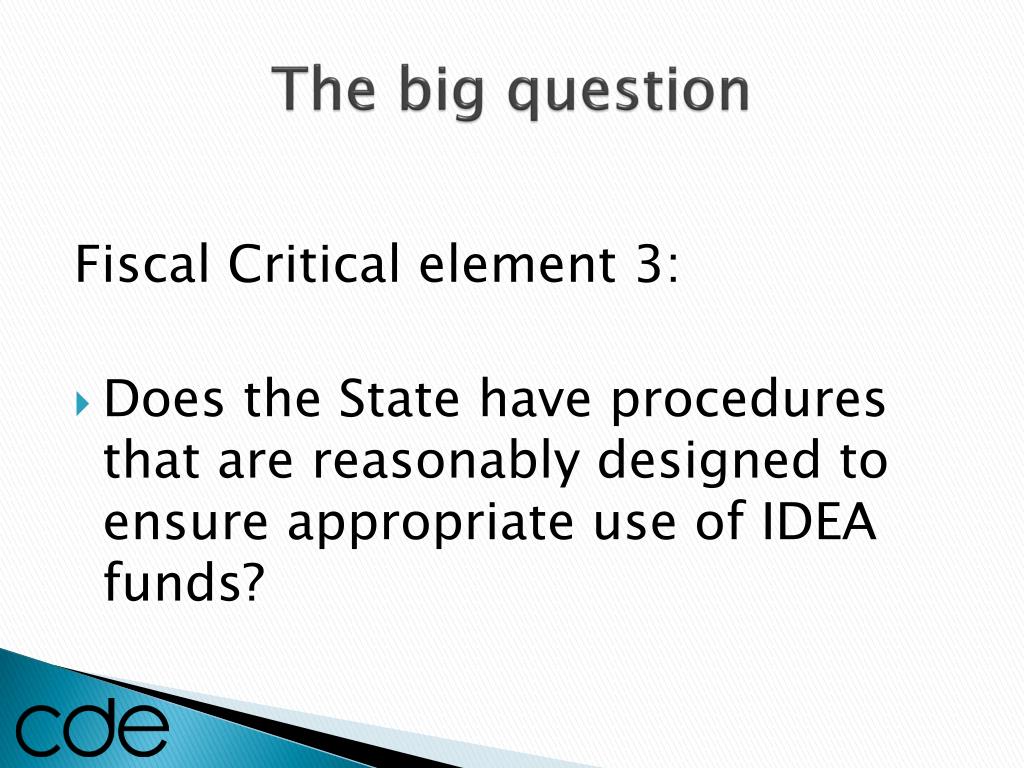 The big question

Fiscal Critical element 3:

Does the State have procedures that are reasonably designed to ensure appropriate use of IDEA funds?

cde